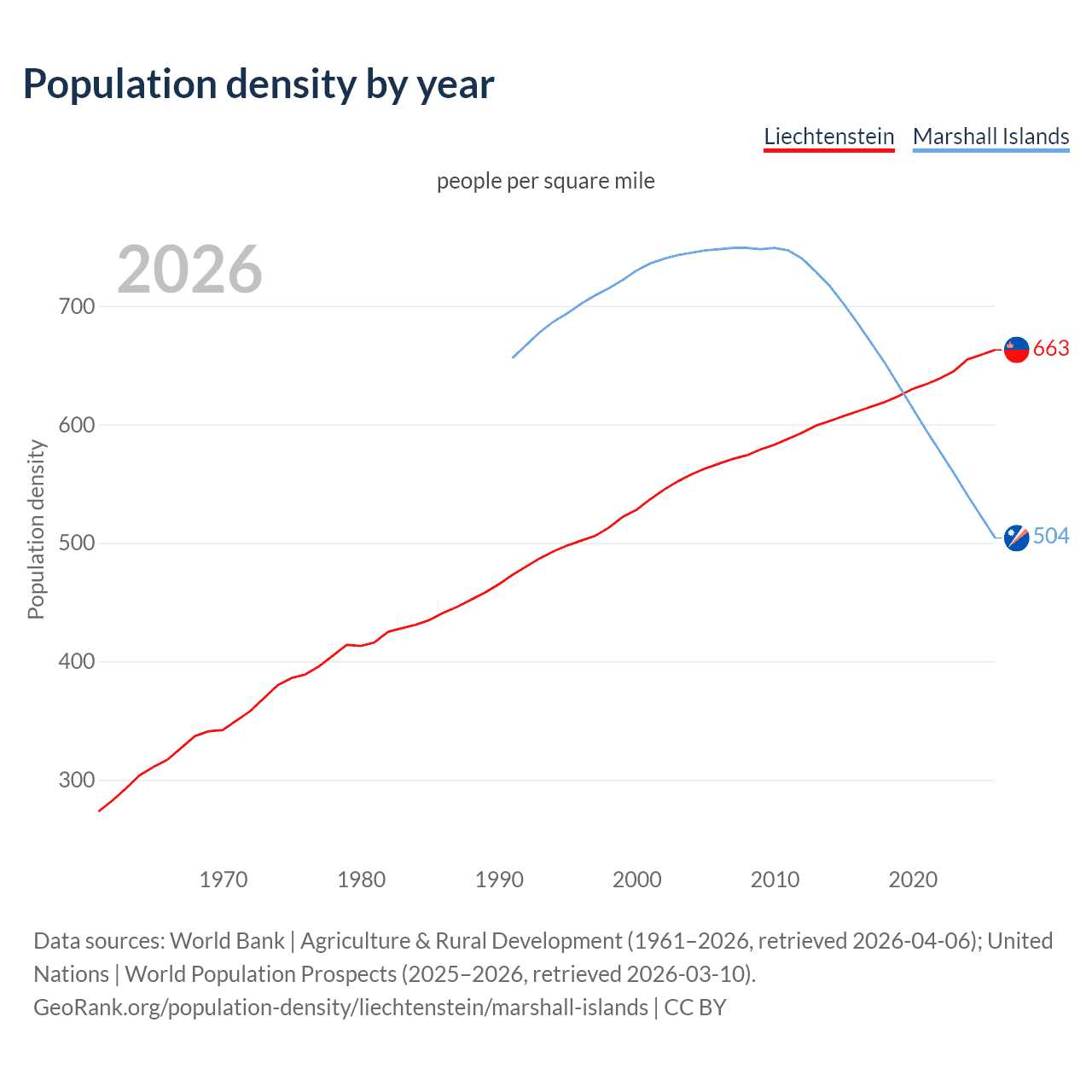 Population density by year

Liechtenstein Marshall Islands

people per square mile

2026

Population density

700
600
500
400
300

663
504

1970 1980 1990 2000 2010 2020

Data sources: World Bank | Agriculture & Rural Development (1961–2026, retrieved 2026-04-06); United Nations | World Population Prospects (2025–2026, retrieved 2026-03-10).
GeoRank.org/population-density/liechtenstein/marshall-islands | CC BY